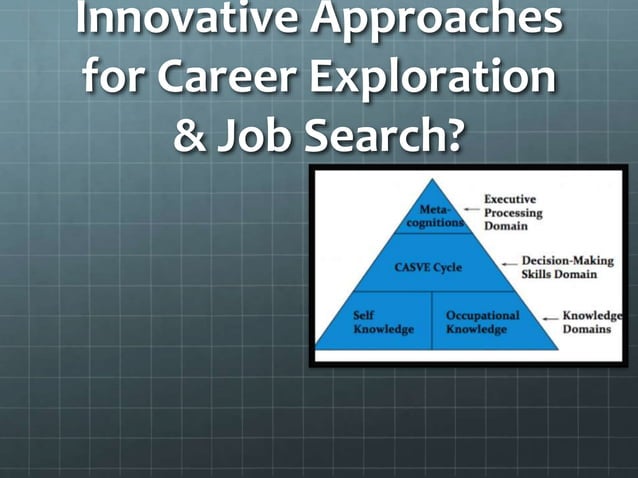 Innovative Approaches for Career Exploration & Job Search?

Meta-cognitions

Executive Processing Domain

CASVE Cycle

Decision-Making Skills Domain

Self Knowledge

Occupational Knowledge

Knowledge Domains